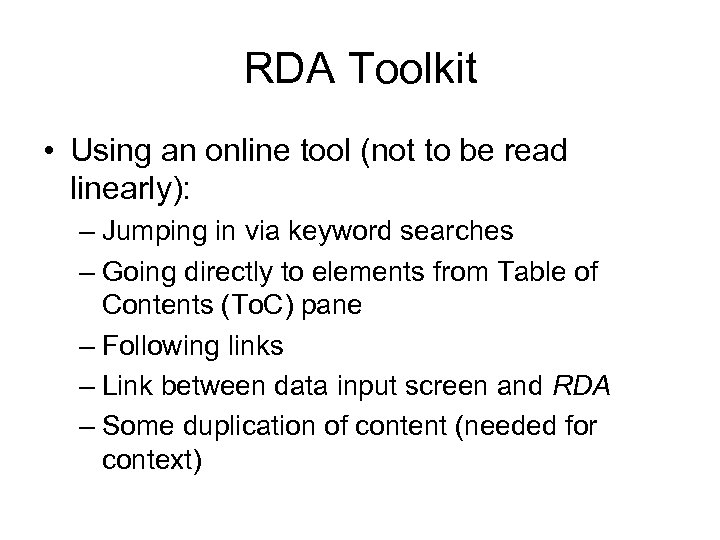 RDA Toolkit

• Using an online tool (not to be read linearly):
– Jumping in via keyword searches
– Going directly to elements from Table of Contents (ToC) pane
– Following links
– Link between data input screen and RDA
– Some duplication of content (needed for context)